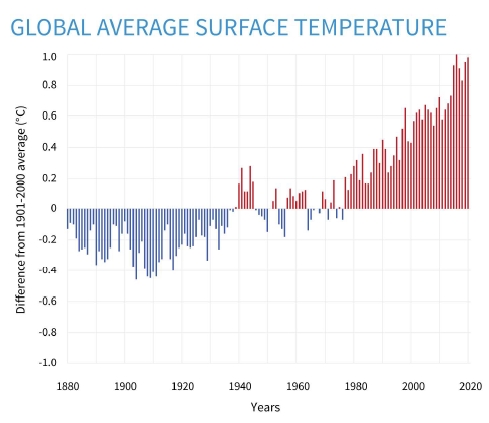 GLOBAL AVERAGE SURFACE TEMPERATURE

Difference from 1901-2000 average (°C)

1.0
0.8
0.6
0.4
0.2
0
-0.2
-0.4
-0.6
-0.8
-1.0

1880 1900 1920 1940 1960 1980 2000 2020

Years